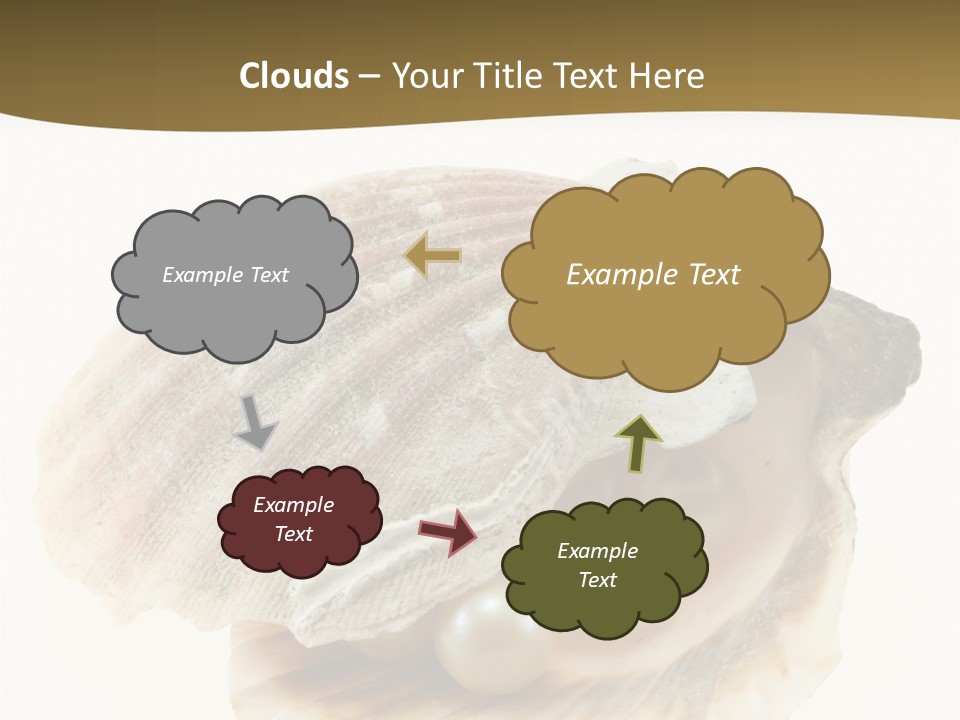 Clouds – Your Title Text Here

Example Text

Example Text

Example Text

Example Text